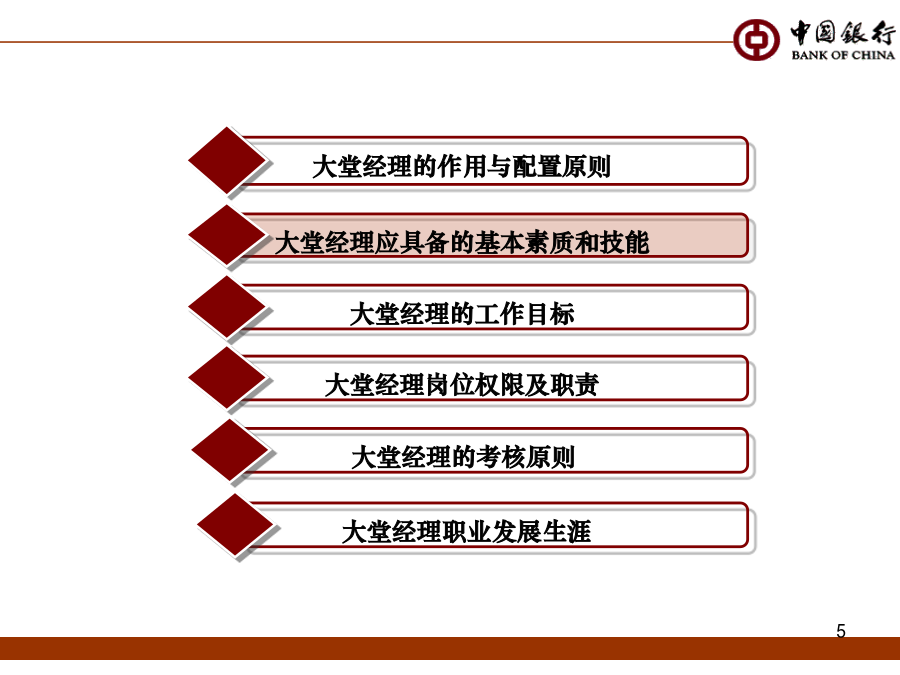 中国银行
BANK OF CHINA

大堂经理的作用与配置原则

大堂经理应具备的基本素质和技能

大堂经理的工作目标

大堂经理岗位权限及职责

大堂经理的考核原则

大堂经理职业发展生涯

5